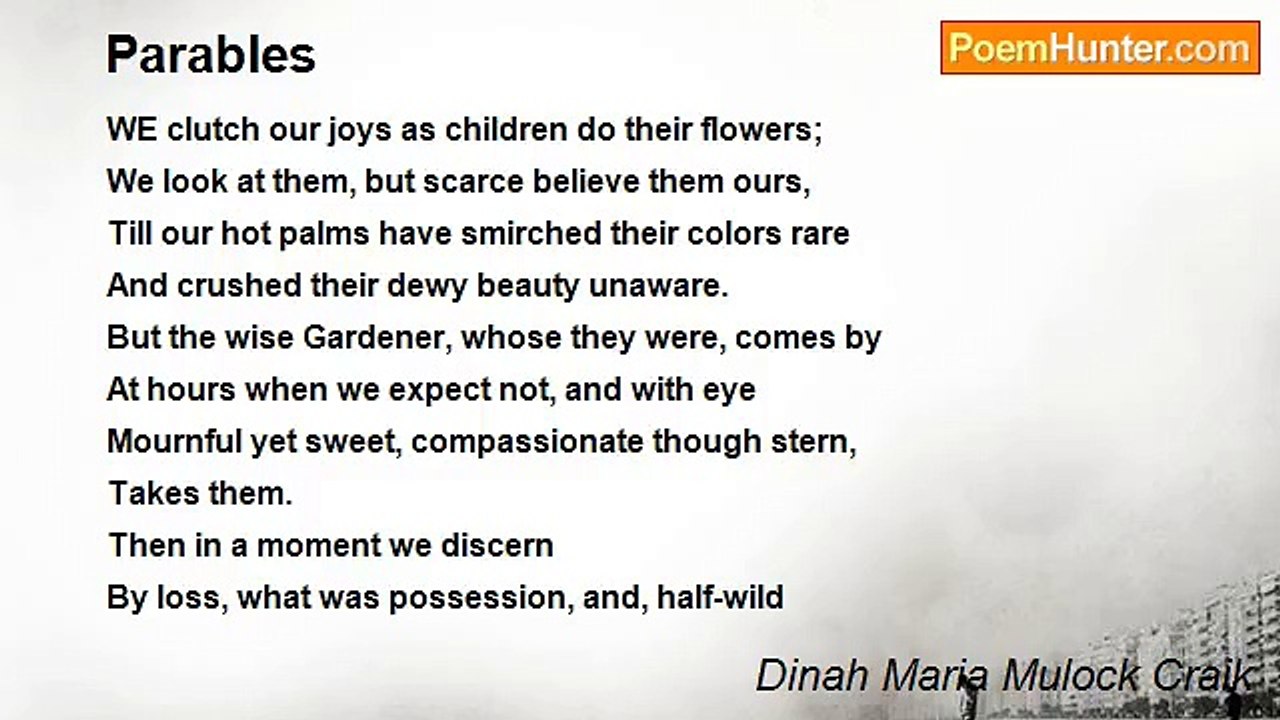 Parables

PoemHunter.com

WE clutch our joys as children do their flowers;
We look at them, but scarce believe them ours,
Till our hot palms have smirched their colors rare
And crushed their dewy beauty unaware.
But the wise Gardener, whose they were, comes by
At hours when we expect not, and with eye
Mournful yet sweet, compassionate though stern,
Takes them.
Then in a moment we discern
By loss, what was possession, and, half-wild

Dinah Maria Mulock Craik